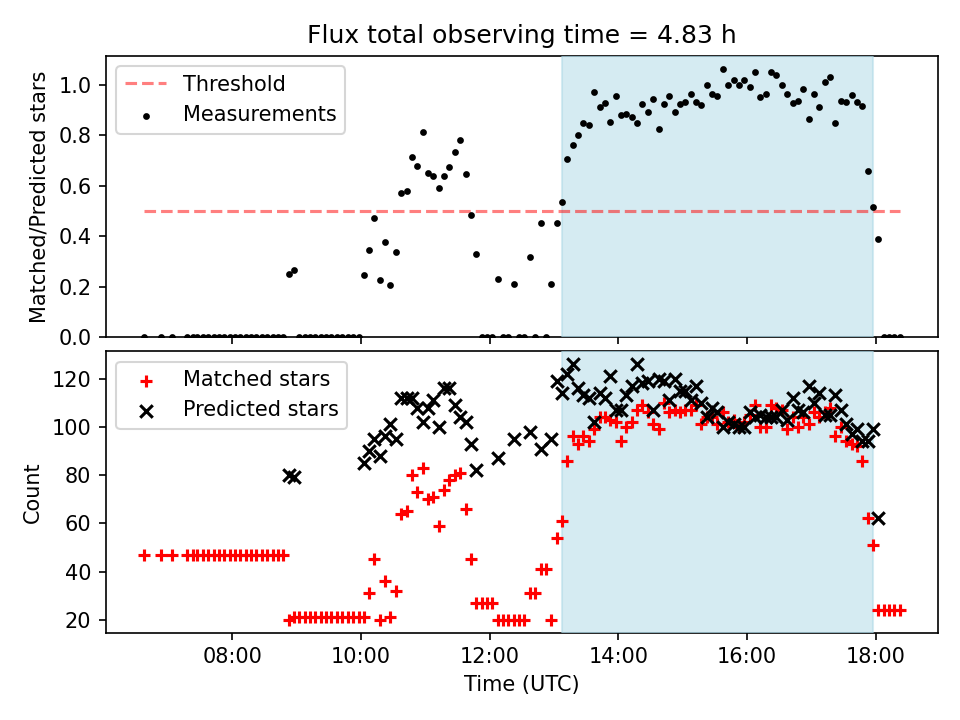 Flux total observing time = 4.83 h

Threshold
Measurements

Matched/Predicted stars

1.0
0.8
0.6
0.4
0.2
0.0

Matched stars
Predicted stars

Count

120
100
80
60
40
20

08:00
10:00
12:00
14:00
16:00
18:00

Time (UTC)